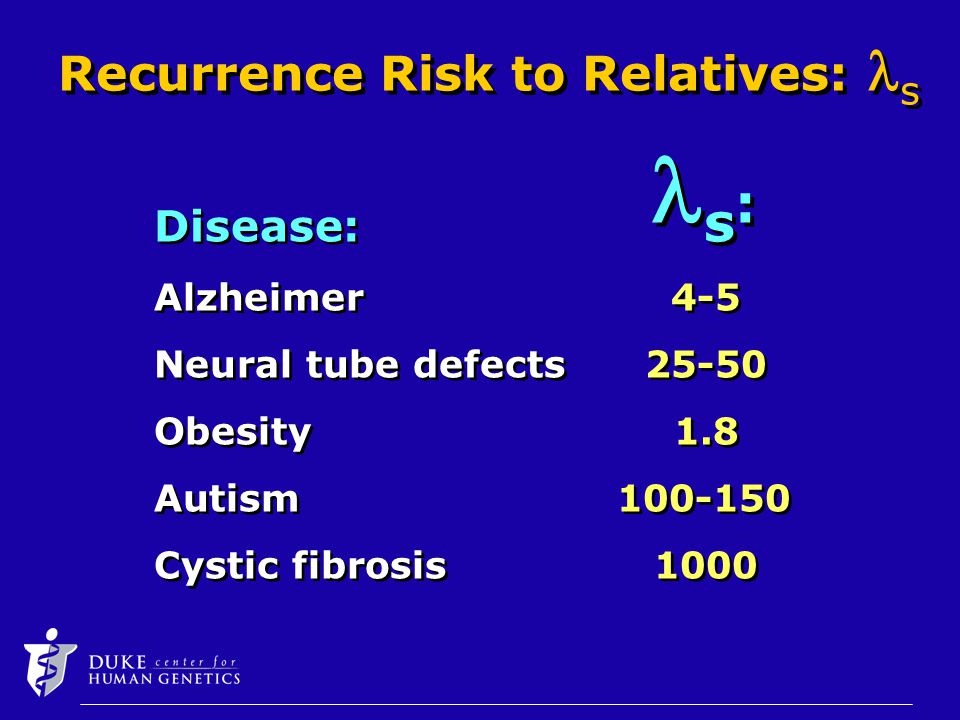 Recurrence Risk to Relatives: $\lambda_s$

| Disease: | $\lambda_s$: |
|---|---|
| Alzheimer | 4-5 |
| Neural tube defects | 25-50 |
| Obesity | 1.8 |
| Autism | 100-150 |
| Cystic fibrosis | 1000 |

DUKE center for HUMAN GENETICS